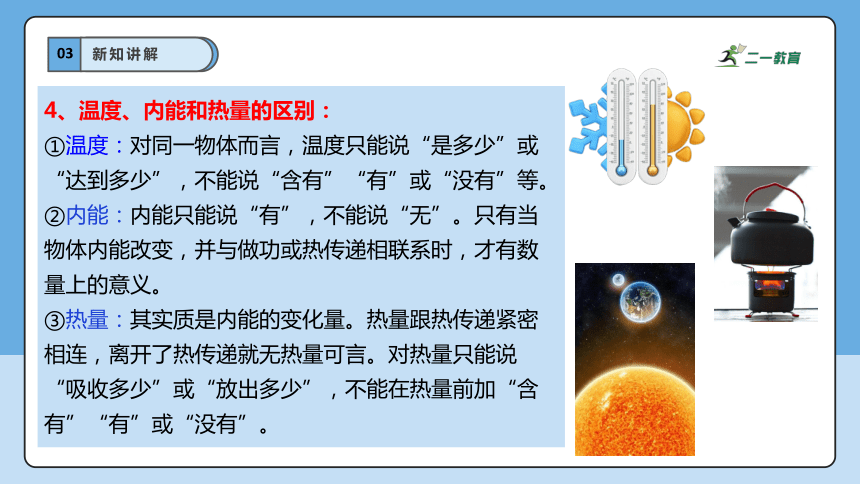 03 新知讲解

二一教育

4、温度、内能和热量的区别：

①温度：对同一物体而言，温度只能说“是多少”或“达到多少”，不能说“含有”“有”或“没有”等。

②内能：内能只能说“有”，不能说“无”。只有当物体内能改变，并与做功或热传递相联系时，才有数量上的意义。

③热量：其实质是内能的变化量。热量跟热传递紧密相连，离开了热传递就无热量可言。对热量只能说“吸收多少”或“放出多少”，不能在热量前加“含有”“有”或“没有”。